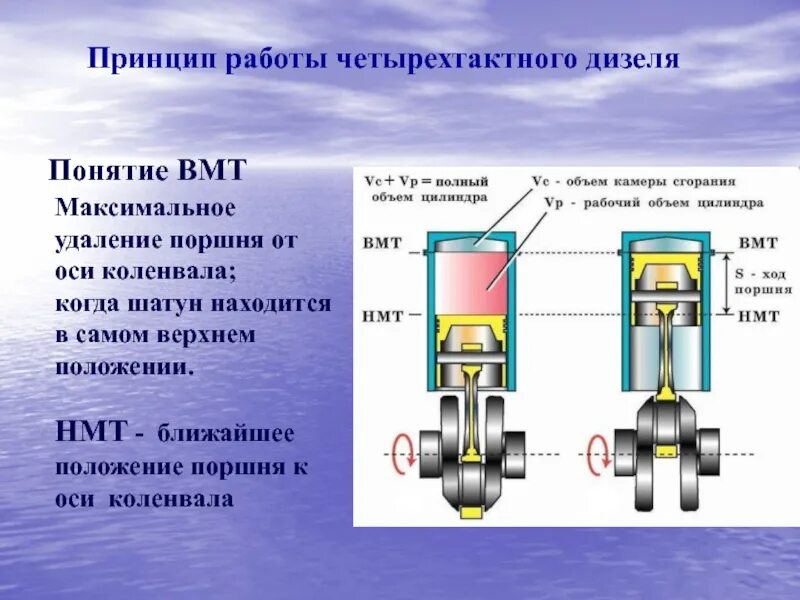 Принцип работы четырехтактного дизеля

Понятие ВМТ

Максимальное удаление поршня от оси коленвала; когда шатун находится в самом верхнем положении.

НМТ - ближайшее положение поршня к оси коленвала

Vc + Vp = полный объем цилиндра

Vc - объем камеры сгорания

Vp - рабочий объем цилиндра

ВМТ

НМТ

ВМТ

S - ход поршня

НМТ